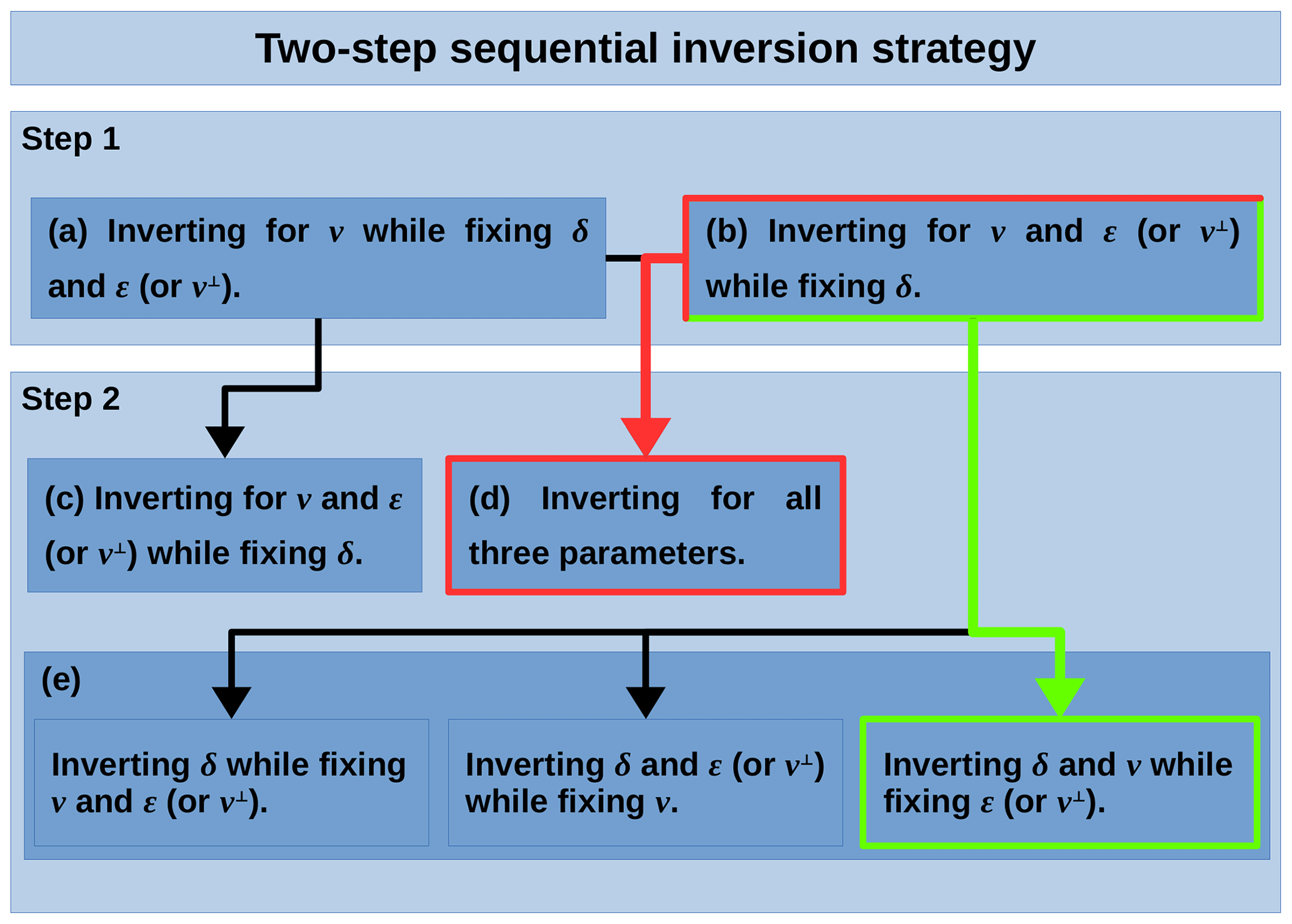 Two-step sequential inversion strategy

Step 1

(a) Inverting for $v$ while fixing $\delta$ and $\varepsilon$ (or $v^{\perp}$).

(b) Inverting for $v$ and $\varepsilon$ (or $v^{\perp}$) while fixing $\delta$.

Step 2

(c) Inverting for $v$ and $\varepsilon$ (or $v^{\perp}$) while fixing $\delta$.

(d) Inverting for all three parameters.

(e)

Inverting $\delta$ while fixing $v$ and $\varepsilon$ (or $v^{\perp}$).

Inverting $\delta$ and $\varepsilon$ (or $v^{\perp}$) while fixing $v$.

Inverting $\delta$ and $v$ while fixing $\varepsilon$ (or $v^{\perp}$).